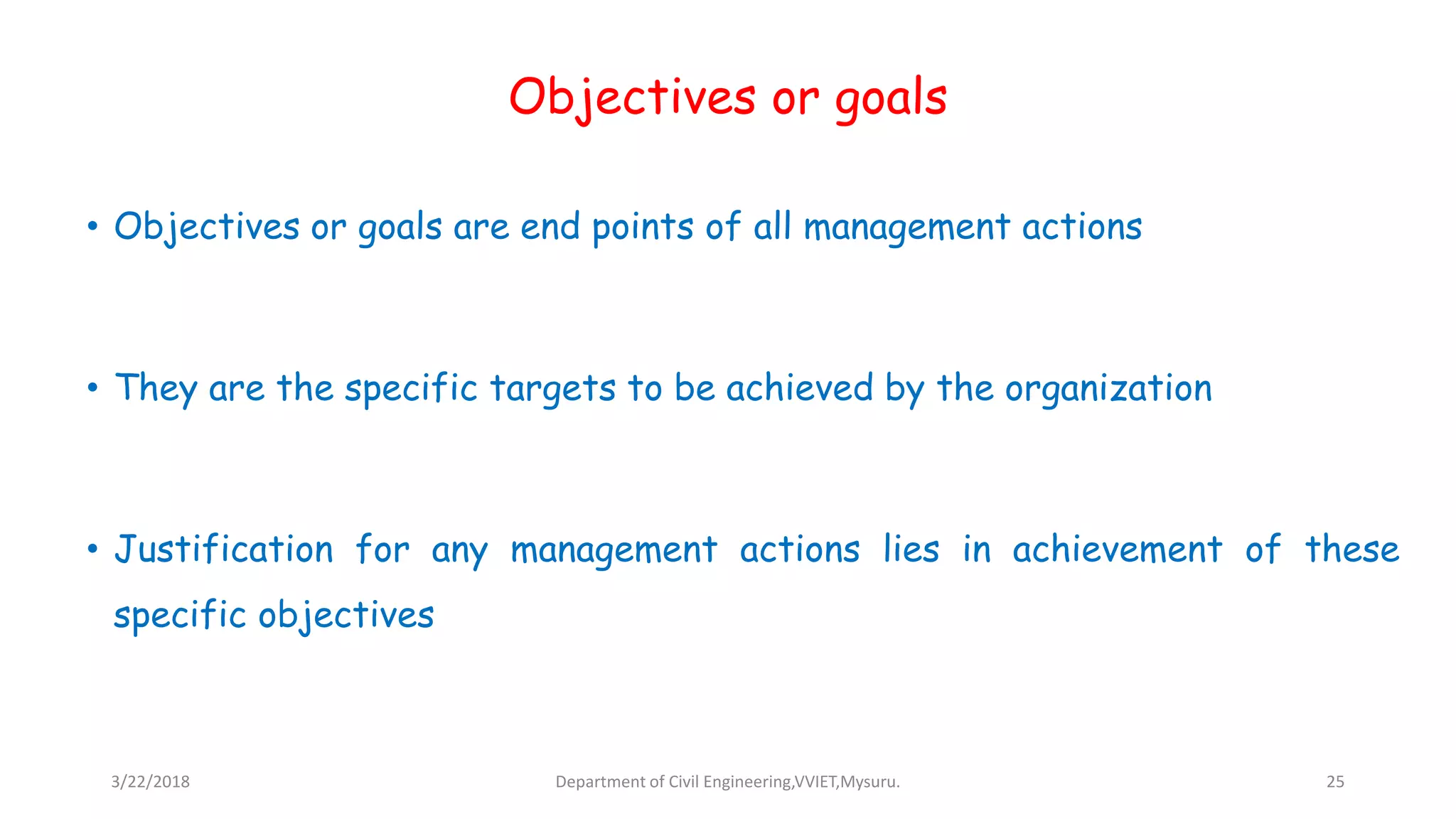 Objectives or goals

• Objectives or goals are end points of all management actions

• They are the specific targets to be achieved by the organization

• Justification for any management actions lies in achievement of these specific objectives

3/22/2018

Department of Civil Engineering,VVIET,Mysuru.

25